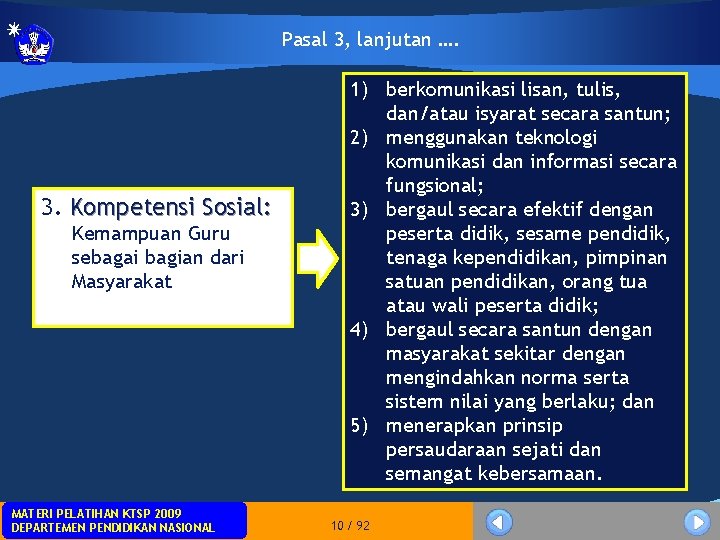 Pasal 3, lanjutan ….

3. Kompetensi Sosial:
Kemampuan Guru sebagai bagian dari Masyarakat

1) berkomunikasi lisan, tulis, dan/atau isyarat secara santun;
2) menggunakan teknologi komunikasi dan informasi secara fungsional;
3) bergaul secara efektif dengan peserta didik, sesame pendidik, tenaga kependidikan, pimpinan satuan pendidikan, orang tua atau wali peserta didik;
4) bergaul secara santun dengan masyarakat sekitar dengan mengindahkan norma serta sistem nilai yang berlaku; dan
5) menerapkan prinsip persaudaraan sejati dan semangat kebersamaan.

MATERI PELATIHAN KTSP 2009
DEPARTEMEN PENDIDIKAN NASIONAL

10 / 92